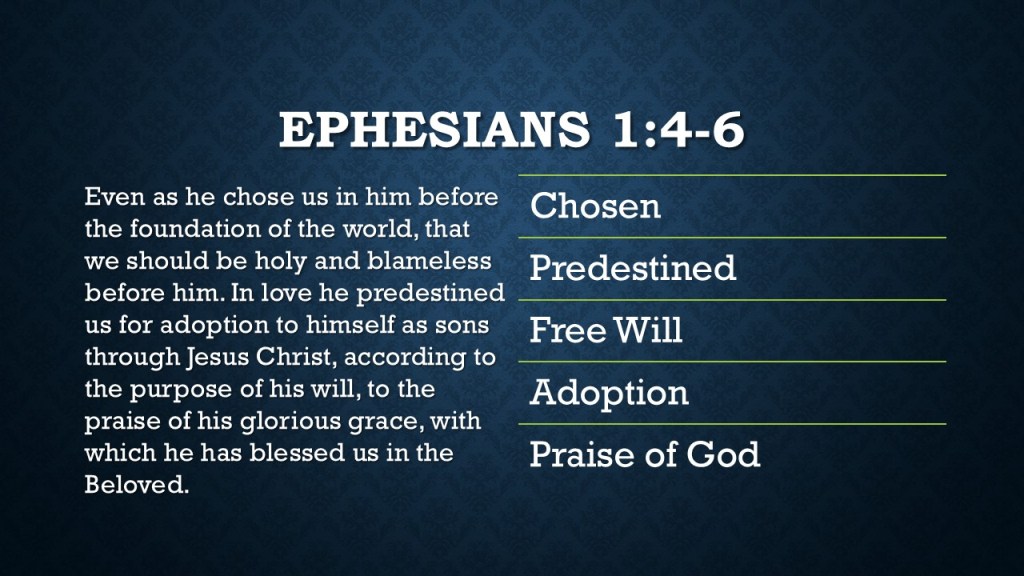 EPHESIANS 1:4-6

Even as he chose us in him before the foundation of the world, that we should be holy and blameless before him. In love he predestined us for adoption to himself as sons through Jesus Christ, according to the purpose of his will, to the praise of his glorious grace, with which he has blessed us in the Beloved.

Chosen

Predestined

Free Will

Adoption

Praise of God